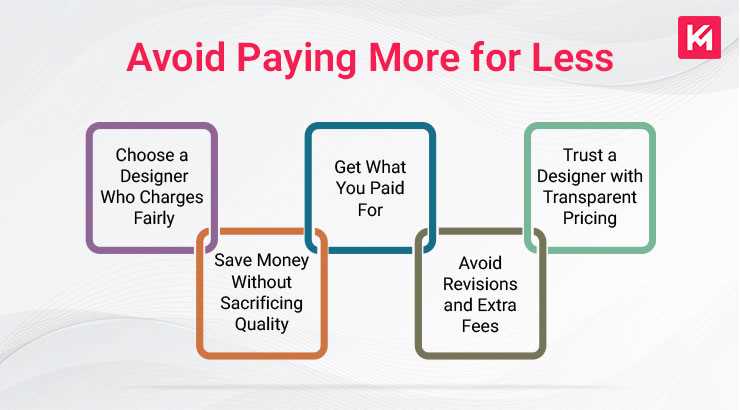 Avoid Paying More for Less

Choose a Designer Who Charges Fairly

Save Money Without Sacrificing Quality

Get What You Paid For

Avoid Revisions and Extra Fees

Trust a Designer with Transparent Pricing